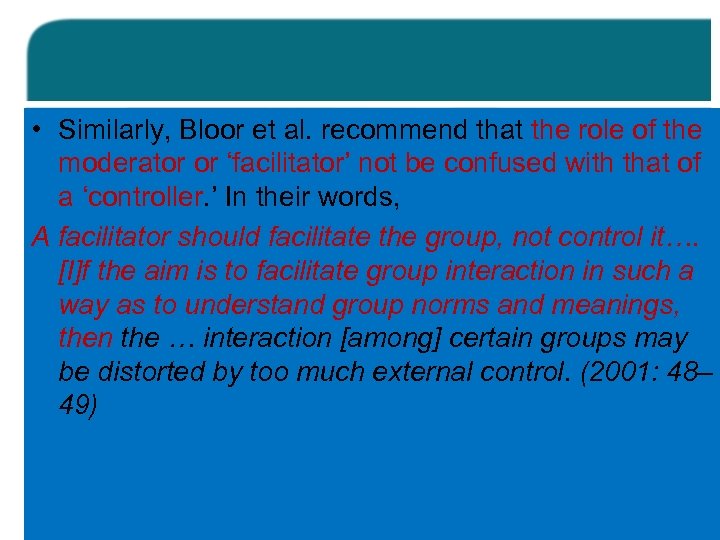 • Similarly, Bloor et al. recommend that the role of the moderator or ‘facilitator’ not be confused with that of a ‘controller.’ In their words,

A facilitator should facilitate the group, not control it…. [I]f the aim is to facilitate group interaction in such a way as to understand group norms and meanings, then the … interaction [among] certain groups may be distorted by too much external control. (2001: 48–49)